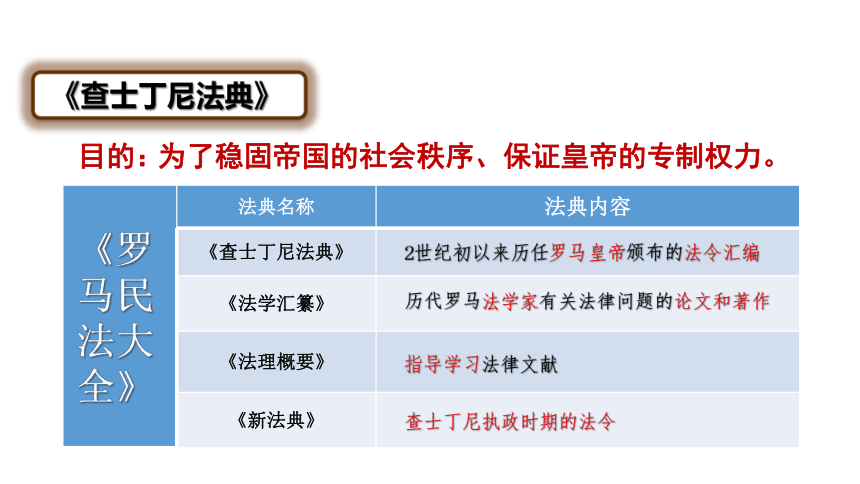 《查士丁尼法典》

目的：为了稳固帝国的社会秩序、保证皇帝的专制权力。

| 《罗马民法大全》 | 法典名称 | 法典内容 |
|---|---|---|
| | 《查士丁尼法典》 | 2世纪初以来历任罗马皇帝颁布的法令汇编 |
| | 《法学汇纂》 | 历代罗马法学家有关法律问题的论文和著作 |
| | 《法理概要》 | 指导学习法律文献 |
| | 《新法典》 | 查士丁尼执政时期的法令 |